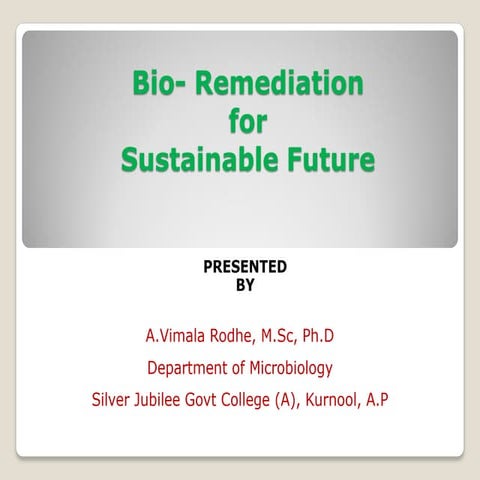 Bio- Remediation
for
Sustainable Future

PRESENTED
BY

A.Vimala Rodhe, M.Sc, Ph.D

Department of Microbiology

Silver Jubilee Govt College (A), Kurnool, A.P